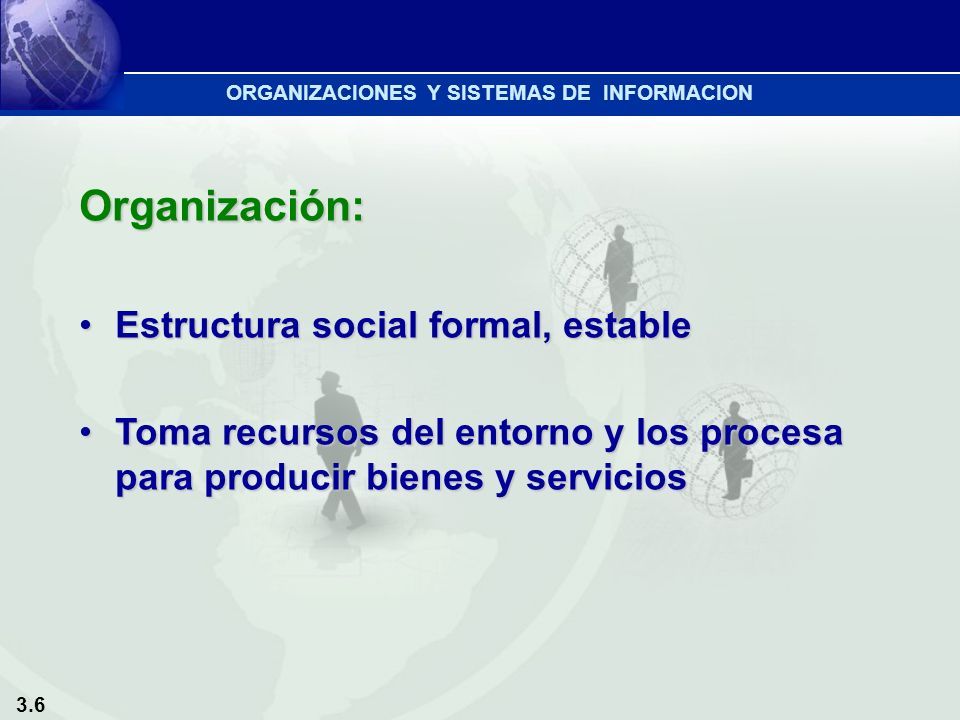 ORGANIZACIONES Y SISTEMAS DE INFORMACION

Organización:

• Estructura social formal, estable

• Toma recursos del entorno y los procesa para producir bienes y servicios

3.6